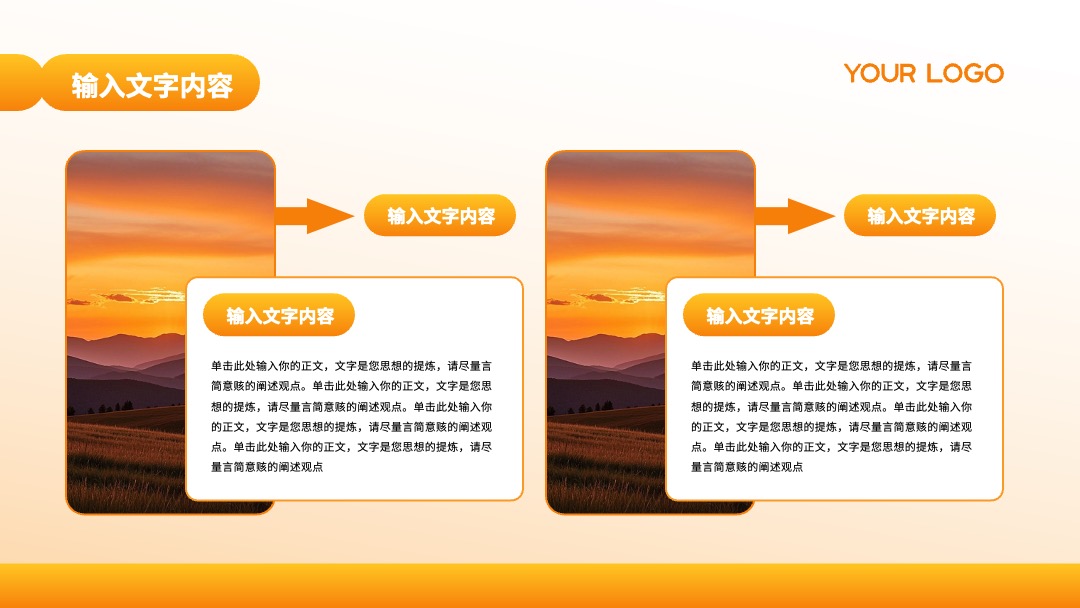 输入文字内容

YOUR LOGO

输入文字内容

输入文字内容

单击此处输入你的正文，文字是您思想的提炼，请尽量言简意赅的阐述观点。单击此处输入你的正文，文字是您思想的提炼，请尽量言简意赅的阐述观点。单击此处输入你的正文，文字是您思想的提炼，请尽量言简意赅的阐述观点。单击此处输入你的正文，文字是您思想的提炼，请尽量言简意赅的阐述观点

输入文字内容

输入文字内容

单击此处输入你的正文，文字是您思想的提炼，请尽量言简意赅的阐述观点。单击此处输入你的正文，文字是您思想的提炼，请尽量言简意赅的阐述观点。单击此处输入你的正文，文字是您思想的提炼，请尽量言简意赅的阐述观点。单击此处输入你的正文，文字是您思想的提炼，请尽量言简意赅的阐述观点